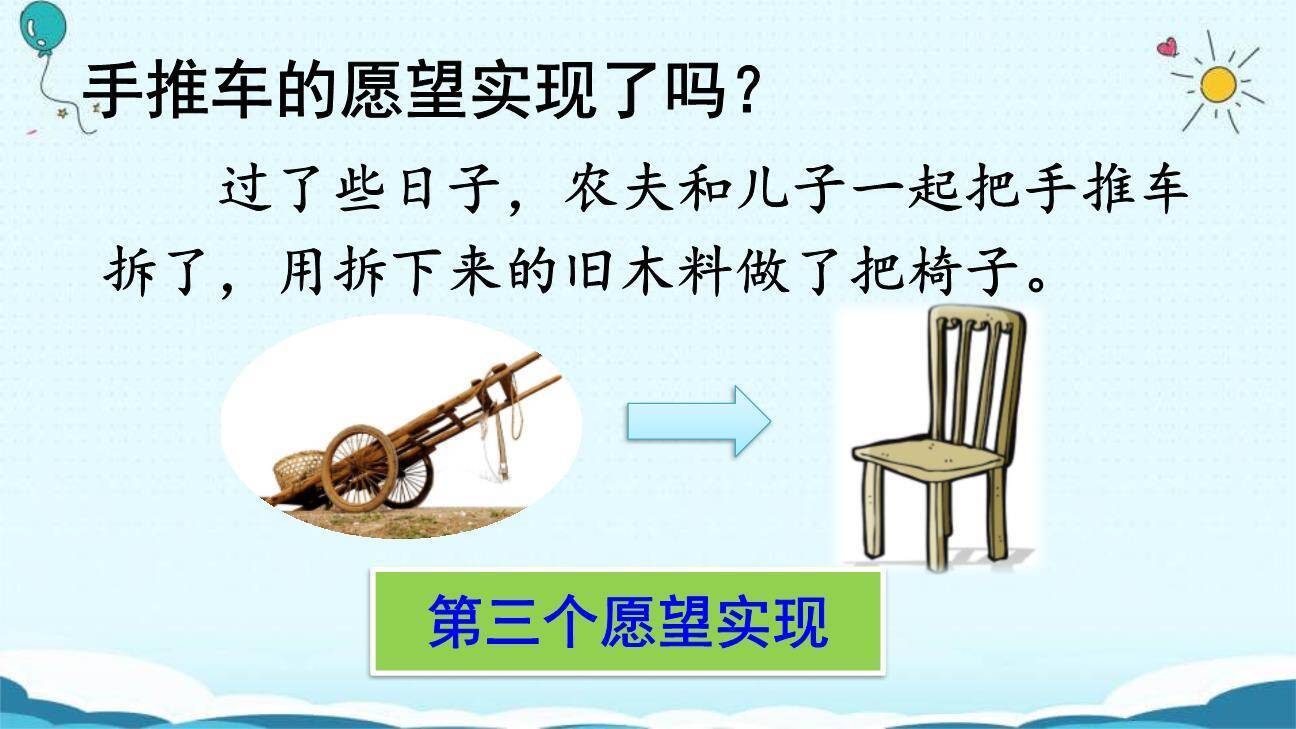 手推车的愿望实现了吗？

过了些日子，农夫和儿子一起把手推车拆了，用拆下来的旧木料做了把椅子。

第三个愿望实现